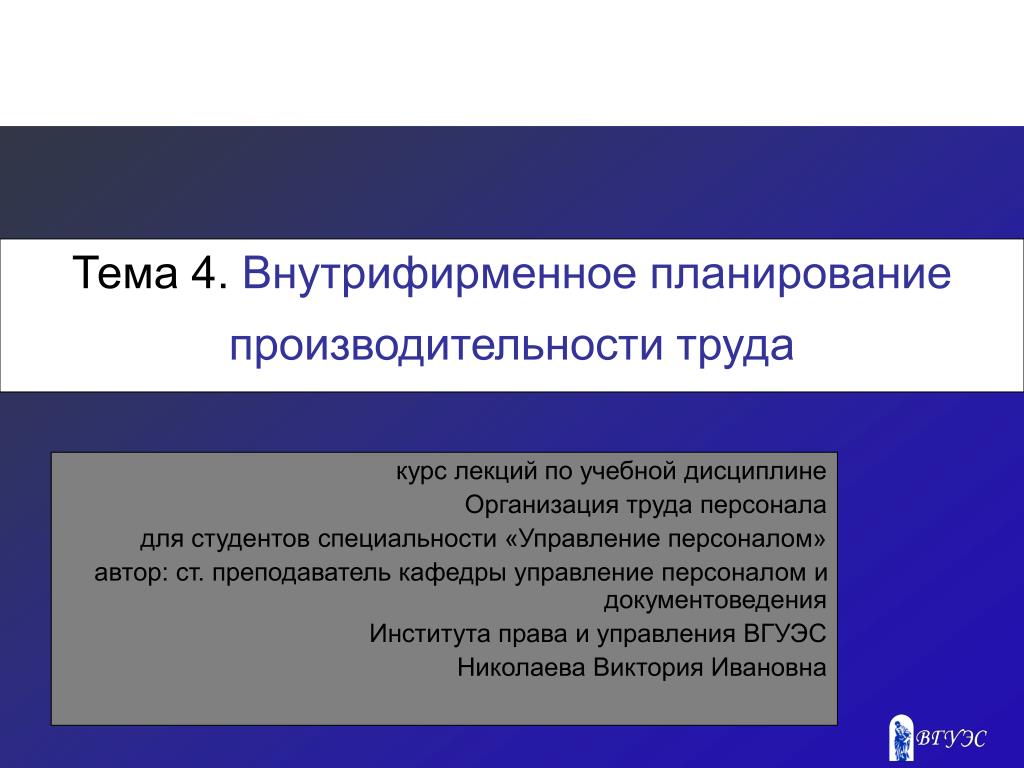 Тема 4. Внутрифирменное планирование производительности труда

курс лекций по учебной дисциплине
Организация труда персонала
для студентов специальности «Управление персоналом»
автор: ст. преподаватель кафедры управление персоналом и документоведения
Института права и управления ВГУЭС
Николаева Виктория Ивановна

ВГУЭС